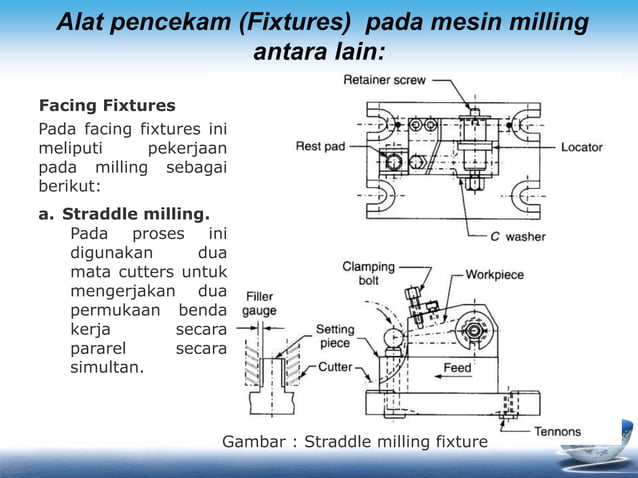 Alat pencekam (Fixtures) pada mesin milling antara lain:

Facing Fixtures

Pada facing fixtures ini meliputi pekerjaan pada milling sebagai berikut:

a. Straddle milling.
Pada proses ini digunakan dua mata cutters untuk mengerjakan dua permukaan benda kerja secara pararel secara simultan.

Retainer screw
Rest pad
Locator
C washer
Clamping bolt
Workpiece
Filler gauge
Setting piece
Cutter
Feed
Tennons

Gambar : Straddle milling fixture